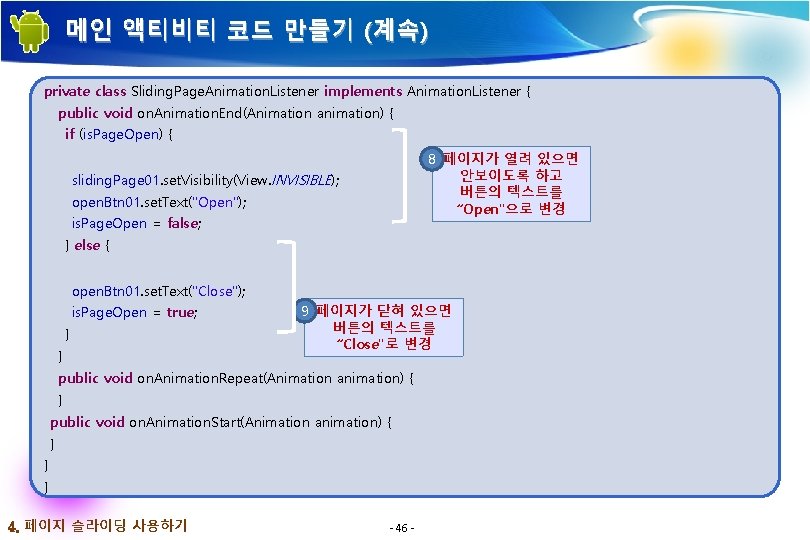 메인 액티비티 코드 만들기 (계속)

private class SlidingPageAnimationListener implements AnimationListener {
public void onAnimationEnd(Animation animation) {
if (isPageOpen) {

slidingPage01.setVisibility(View.INVISIBLE);
openBtn01.setText("Open");
isPageOpen = false;
} else {

openBtn01.setText("Close");
isPageOpen = true;
}
}
public void onAnimationRepeat(Animation animation) {
}
public void onAnimationStart(Animation animation) {
}
}
}

8 페이지가 열려 있으면 안보이도록 하고 버튼의 텍스트를 "Open"으로 변경

9 페이지가 닫혀 있으면 버튼의 텍스트를 "Close"로 변경

4. 페이지 슬라이딩 사용하기

- 46 -